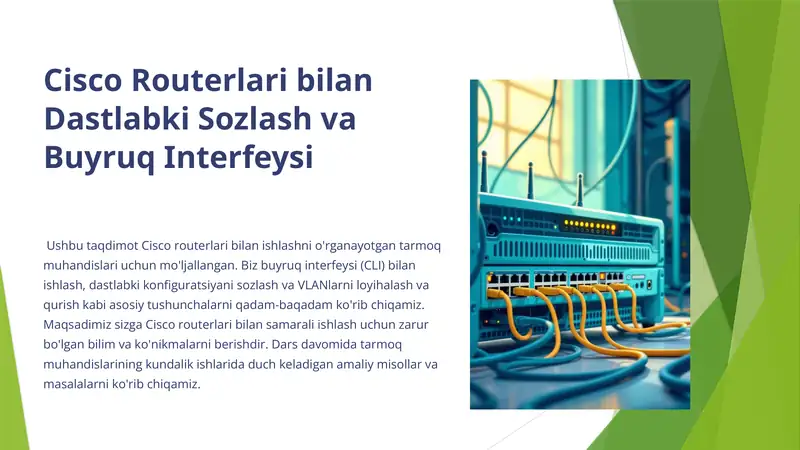 Cisco Routerlari bilan Dastlabki Sozlash va Buyruq Interfeysi

Ushbu taqdimot Cisco routerlari bilan ishlashni o'rganayotgan tarmoq muhandislari uchun mo'ljallangan. Biz buyruq interfeysi (CLI) bilan ishlash, dastlabki konfiguratsiyani sozlash va VLANlarni loyihalash va qurish kabi asosiy tushunchalarni qadam-baqadam ko'rib chiqamiz. Maqsadimiz sizga Cisco routerlari bilan samarali ishlash uchun zarur bo'lgan bilim va ko'nikmalarni berishdir. Dars davomida tarmoq muhandislarining kundalik ishlarida duch keladigan amaliy misollar va masalalarni ko'rib chiqamiz.